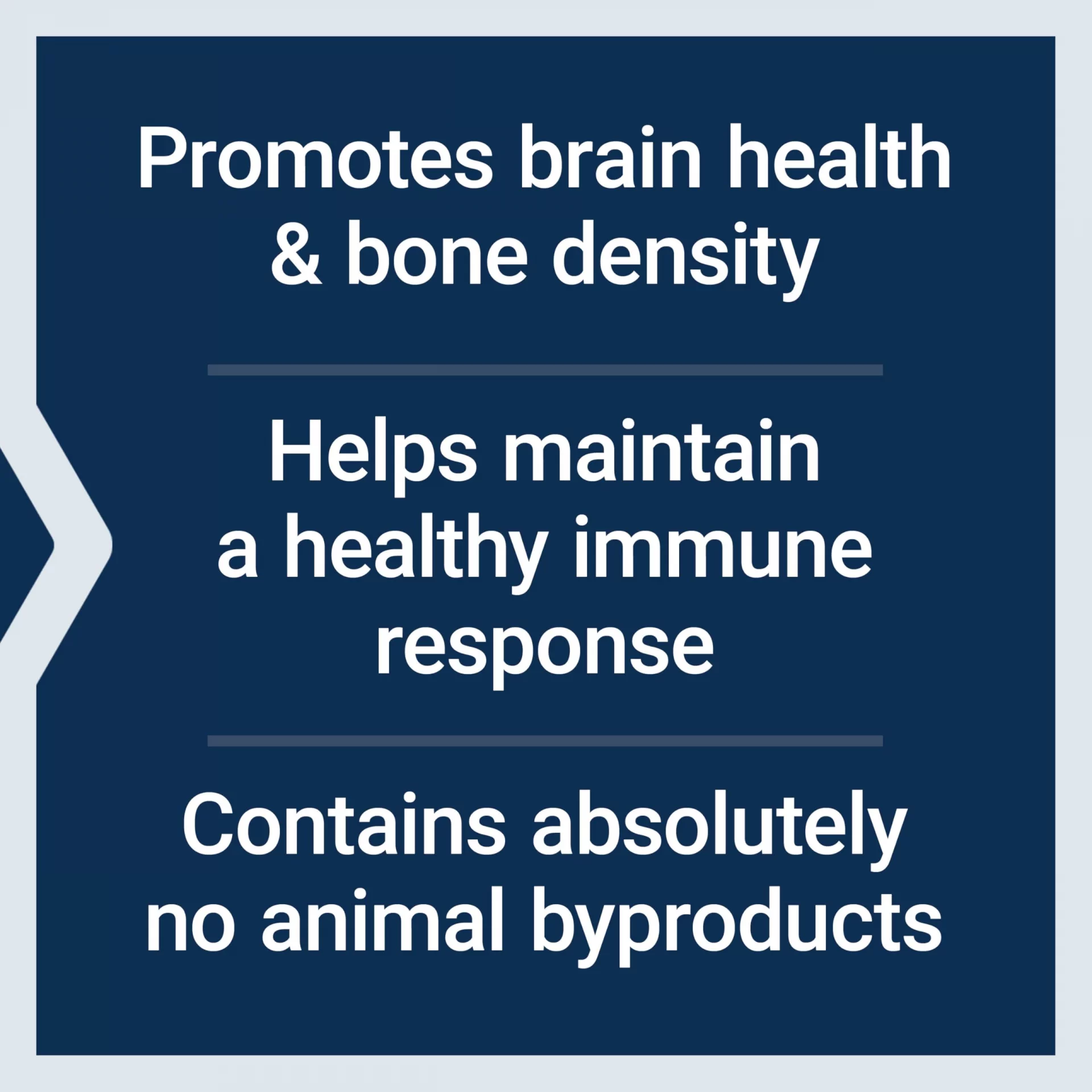 Promotes brain health & bone density

Helps maintain a healthy immune response

Contains absolutely no animal byproducts